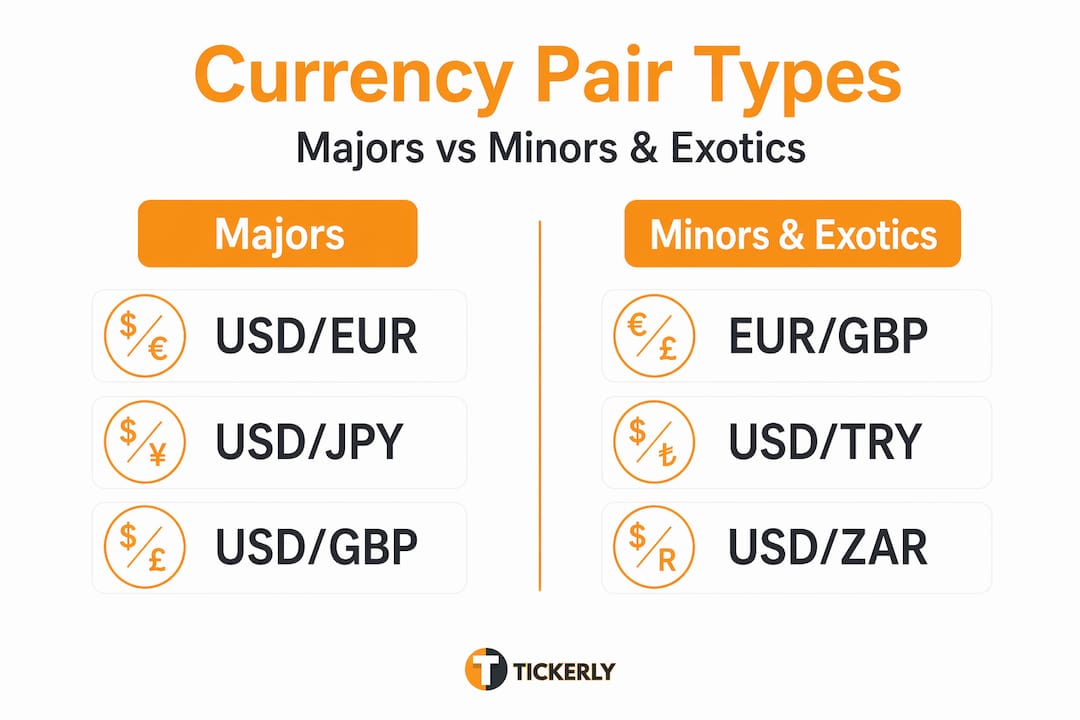 Currency Pair Types

Majors vs Minors & Exotics

Majors

$/€ USD/EUR

$/¥ USD/JPY

$/£ USD/GBP

Minors & Exotics

€/£ EUR/GBP

$/₺ USD/TRY

$/R USD/ZAR

T TICKERLY